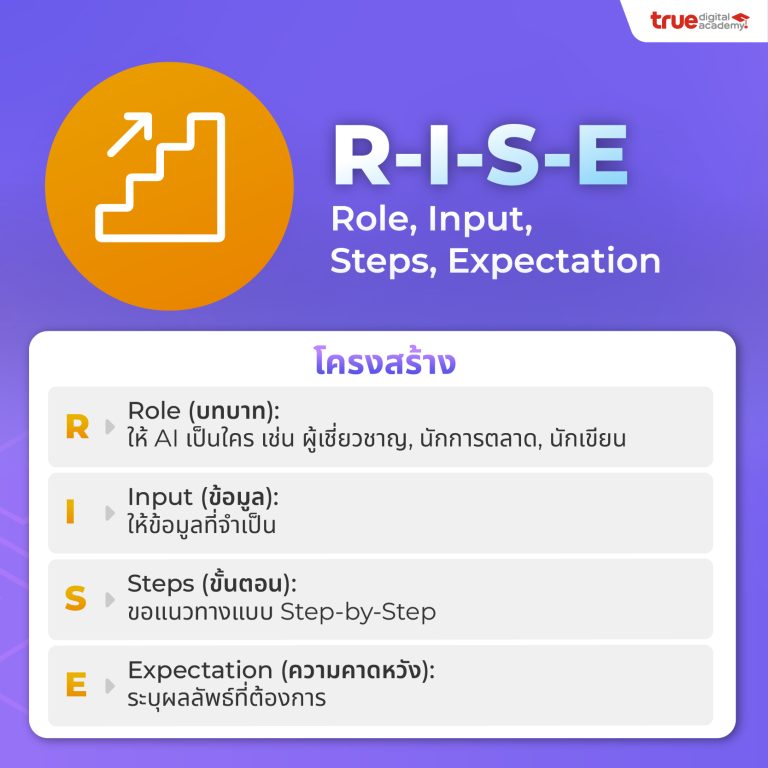 true digital academy

R-I-S-E

Role, Input, Steps, Expectation

โครงสร้าง

R Role (บทบาท): ให้ AI เป็นใคร เช่น ผู้เชี่ยวชาญ, นักการตลาด, นักเขียน

I Input (ข้อมูล): ให้ข้อมูลที่จำเป็น

S Steps (ขั้นตอน): ขอแนวทางแบบ Step-by-Step

E Expectation (ความคาดหวัง): ระบุผลลัพธ์ที่ต้องการ